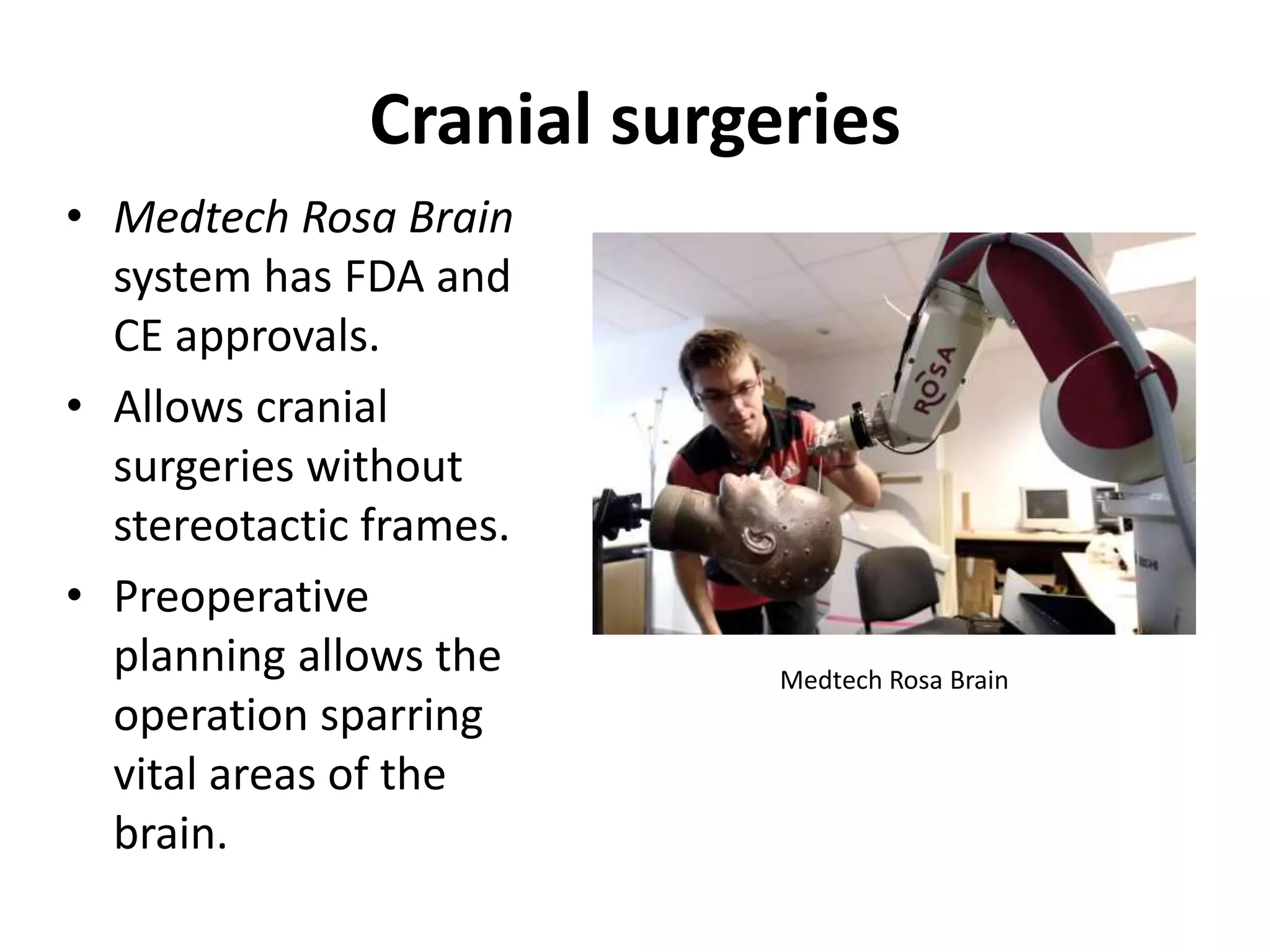 Cranial surgeries

• Medtech Rosa Brain system has FDA and CE approvals.
• Allows cranial surgeries without stereotactic frames.
• Preoperative planning allows the operation sparring vital areas of the brain.

ROSA

Medtech Rosa Brain